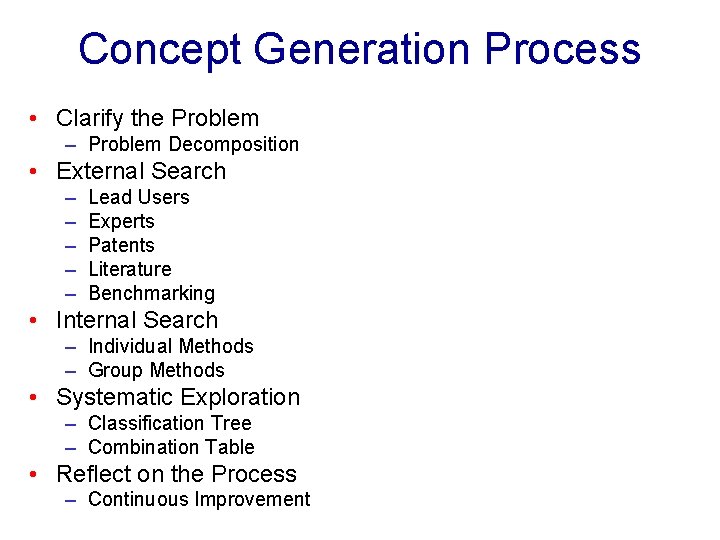 Concept Generation Process

• Clarify the Problem
  – Problem Decomposition
• External Search
  – Lead Users
  – Experts
  – Patents
  – Literature
  – Benchmarking
• Internal Search
  – Individual Methods
  – Group Methods
• Systematic Exploration
  – Classification Tree
  – Combination Table
• Reflect on the Process
  – Continuous Improvement